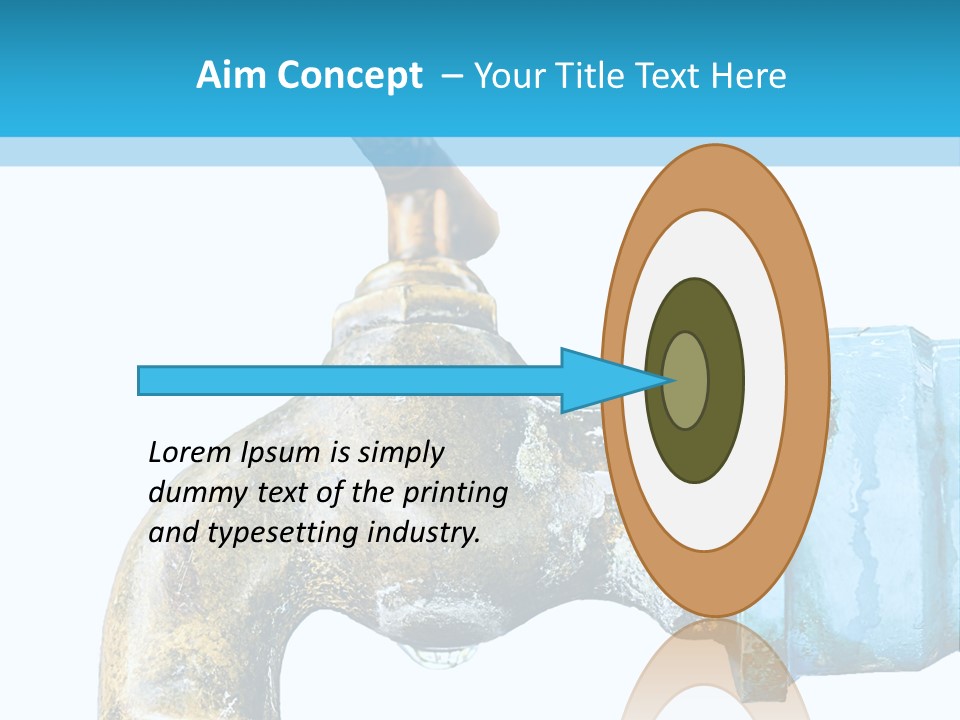 Aim Concept – Your Title Text Here

Lorem Ipsum is simply dummy text of the printing and typesetting industry.